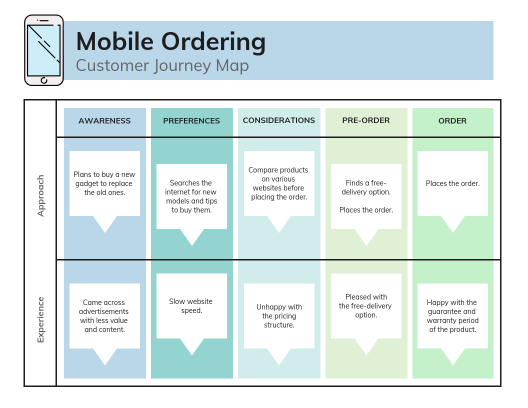 Mobile Ordering
Customer Journey Map

| | AWARENESS | PREFERENCES | CONSIDERATIONS | PRE-ORDER | ORDER |
|---|---|---|---|---|---|
| Approach | Plans to buy a new gadget to replace the old ones. | Searches the internet for new models and tips to buy them. | Compare products on various websites before placing the order. | Finds a free-delivery option. Places the order. | Places the order. |
| Experience | Came across advertisements with less value and content. | Slow website speed. | Unhappy with the pricing structure. | Pleased with the free-delivery option. | Happy with the guarantee and warranty period of the product. |